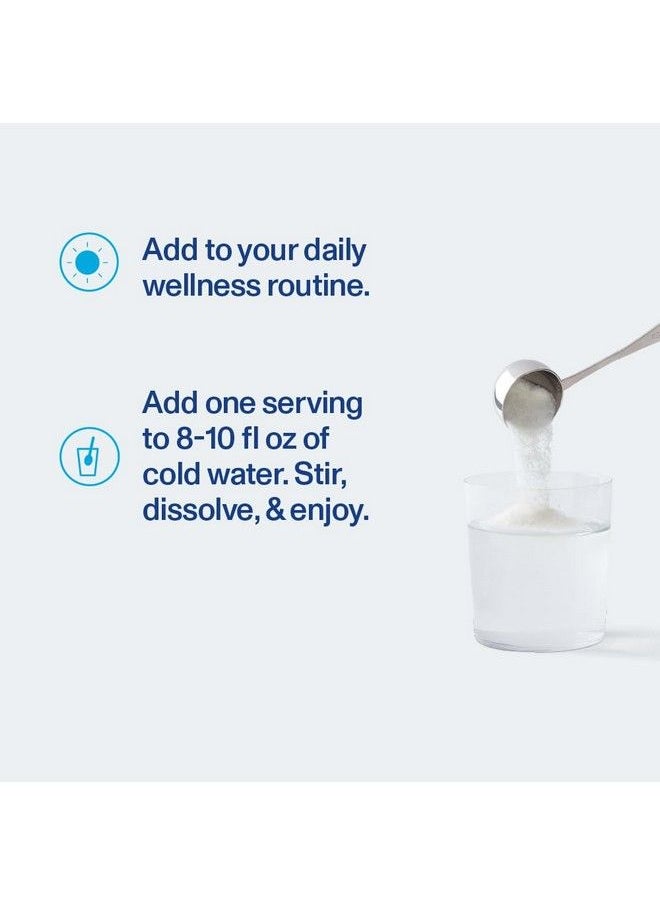 Add to your daily wellness routine.

Add one serving to 8-10 fl oz of cold water. Stir, dissolve, & enjoy.